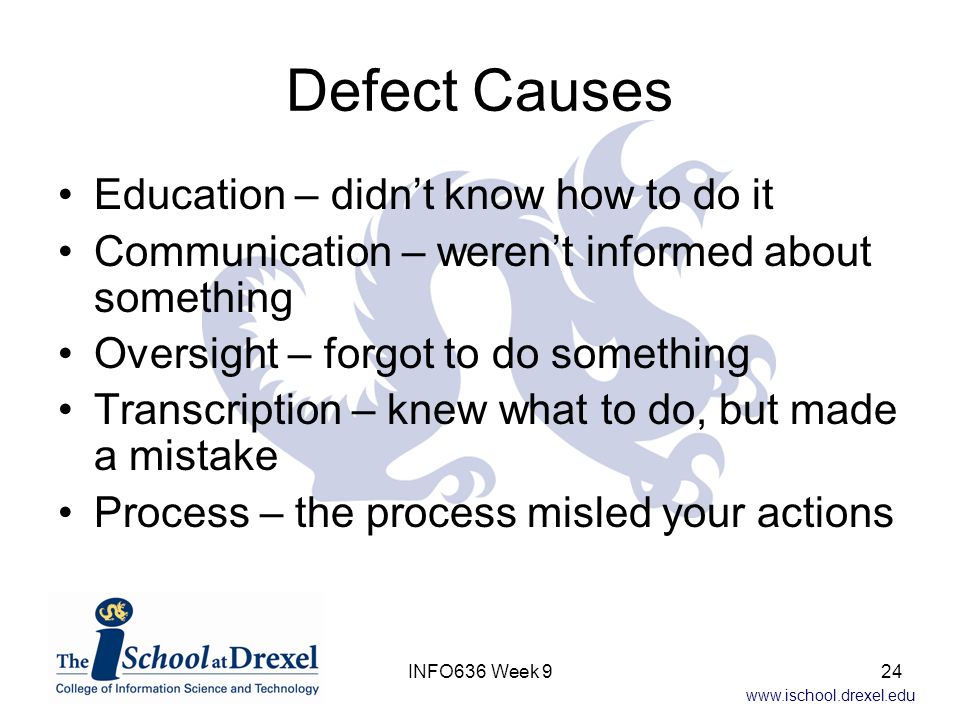 Defect Causes

• Education – didn't know how to do it
• Communication – weren't informed about something
• Oversight – forgot to do something
• Transcription – knew what to do, but made a mistake
• Process – the process misled your actions

The iSchool at Drexel
College of Information Science and Technology

INFO636 Week 9

24

www.ischool.drexel.edu